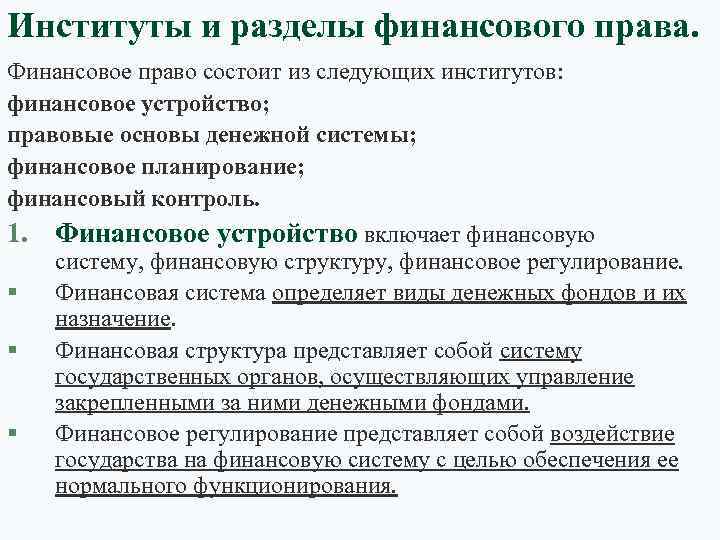 Институты и разделы финансового права.

Финансовое право состоит из следующих институтов:
финансовое устройство;
правовые основы денежной системы;
финансовое планирование;
финансовый контроль.

1. Финансовое устройство включает финансовую систему, финансовую структуру, финансовое регулирование.

▪ Финансовая система определяет виды денежных фондов и их назначение.

▪ Финансовая структура представляет собой систему государственных органов, осуществляющих управление закрепленными за ними денежными фондами.

▪ Финансовое регулирование представляет собой воздействие государства на финансовую систему с целью обеспечения ее нормального функционирования.